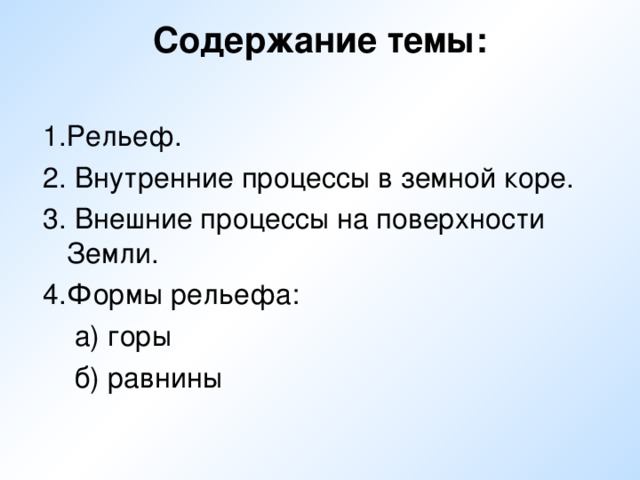 Содержание темы:

1.Рельеф.

2. Внутренние процессы в земной коре.

3. Внешние процессы на поверхности Земли.

4.Формы рельефа:

а) горы

б) равнины